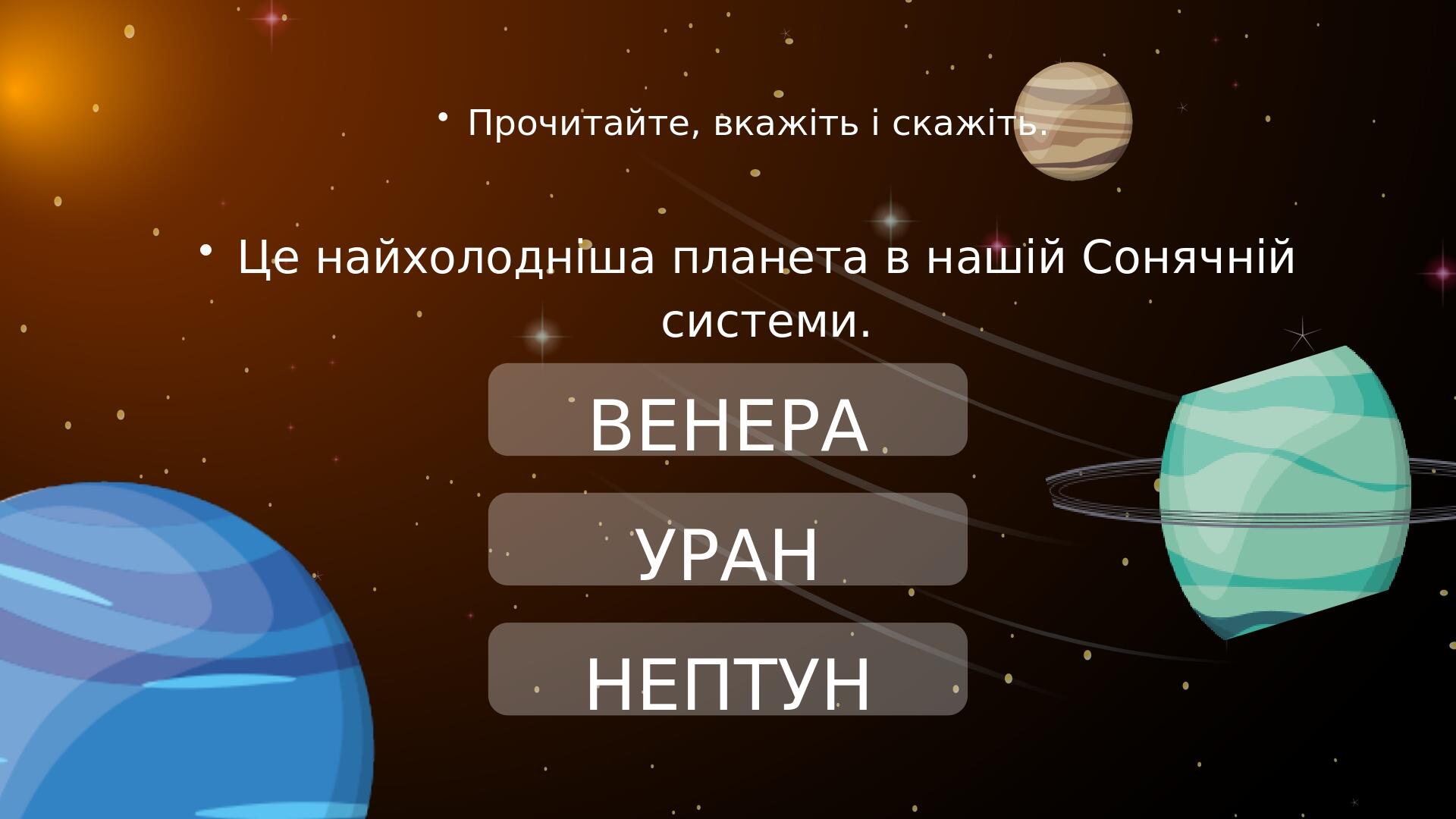 • Прочитайте, вкажіть і скажіть.

• Це найхолодніша планета в нашій Сонячній системи.

ВЕНЕРА

УРАН

НЕПТУН